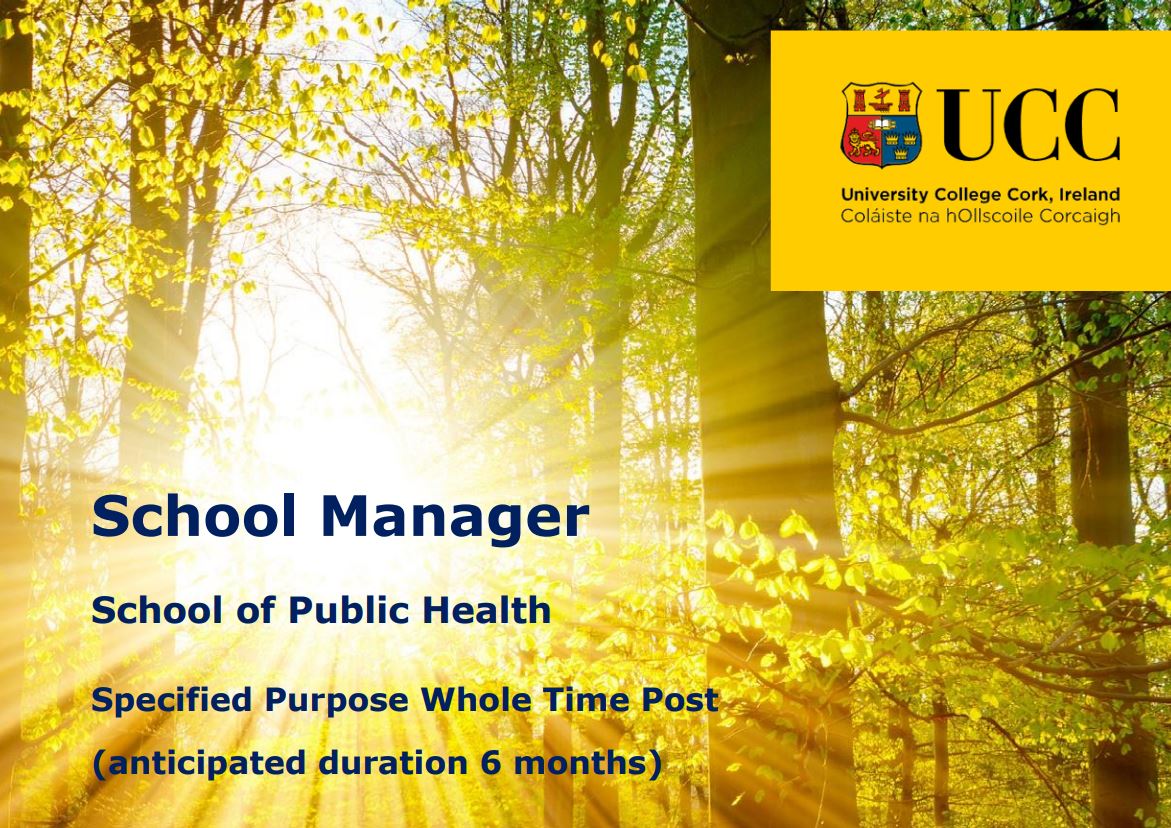 UCC

University College Cork, Ireland
Coláiste na hOllscoile Corcaigh

School Manager

School of Public Health

Specified Purpose Whole Time Post

(anticipated duration 6 months)